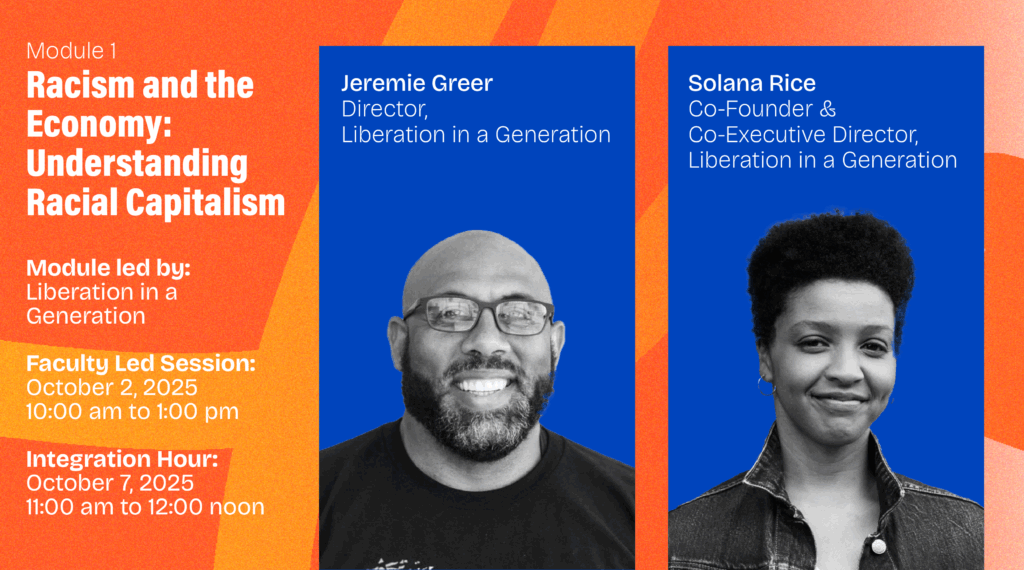 Module 1
Racism and the Economy: Understanding Racial Capitalism

Module led by:
Liberation in a Generation

Faculty Led Session:
October 2, 2025
10:00 am to 1:00 pm

Integration Hour:
October 7, 2025
11:00 am to 12:00 noon

Jeremie Greer
Director,
Liberation in a Generation

Solana Rice
Co-Founder &
Co-Executive Director,
Liberation in a Generation